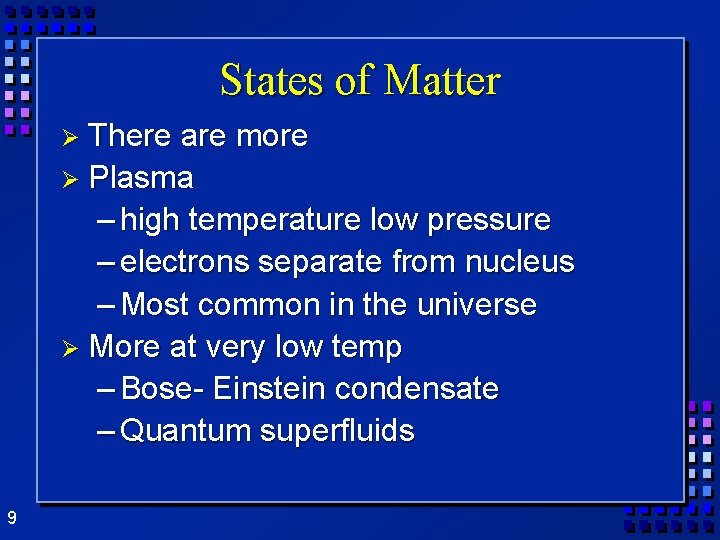 States of Matter

➢ There are more
➢ Plasma
– high temperature low pressure
– electrons separate from nucleus
– Most common in the universe
➢ More at very low temp
– Bose- Einstein condensate
– Quantum superfluids

9